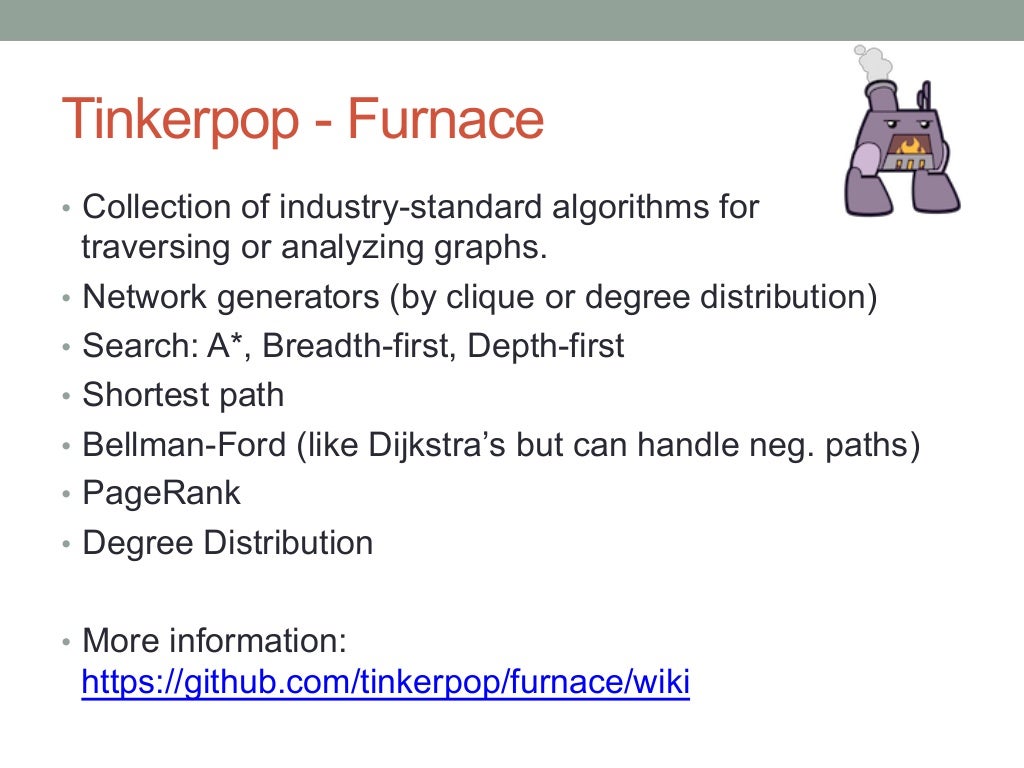 Tinkerpop - Furnace

• Collection of industry-standard algorithms for traversing or analyzing graphs.
• Network generators (by clique or degree distribution)
• Search: A*, Breadth-first, Depth-first
• Shortest path
• Bellman-Ford (like Dijkstra's but can handle neg. paths)
• PageRank
• Degree Distribution

• More information: https://github.com/tinkerpop/furnace/wiki